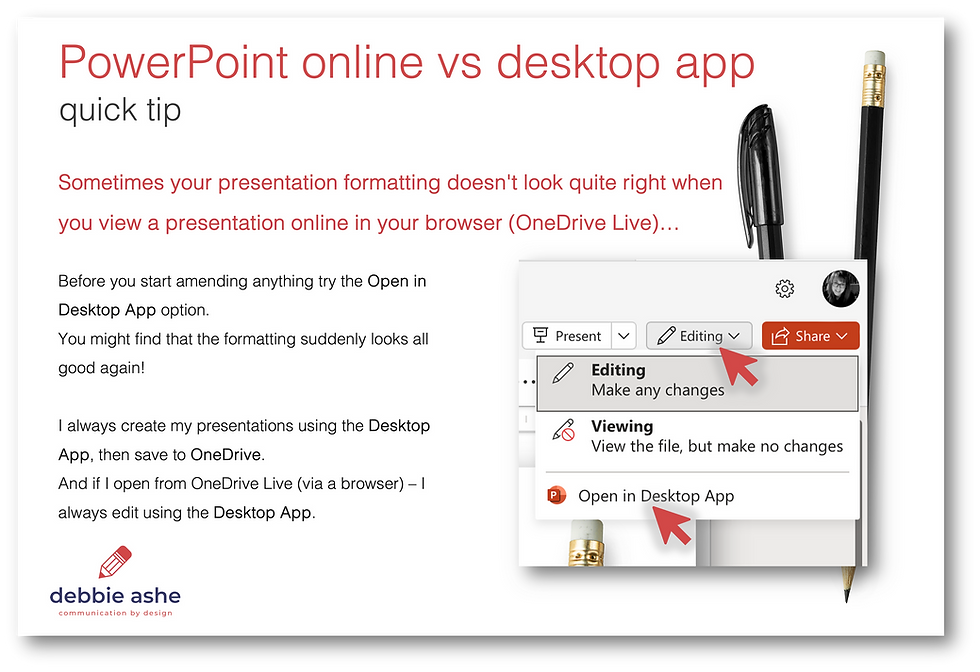 PowerPoint online vs desktop app
quick tip

Sometimes your presentation formatting doesn't look quite right when you view a presentation online in your browser (OneDrive Live)…

Before you start amending anything try the Open in Desktop App option.
You might find that the formatting suddenly looks all good again!

I always create my presentations using the Desktop App, then save to OneDrive.
And if I open from OneDrive Live (via a browser) – I always edit using the Desktop App.

debbie ashe
communication by design

Present
Editing
Share

Editing
Make any changes

Viewing
View the file, but make no changes

Open in Desktop App